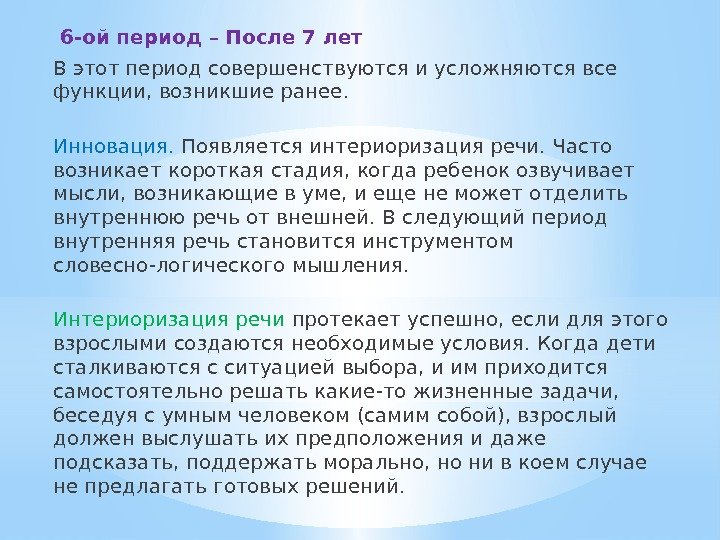 6-ой период – После 7 лет

В этот период совершенствуются и усложняются все функции, возникшие ранее.

Инновация. Появляется интериоризация речи. Часто возникает короткая стадия, когда ребенок озвучивает мысли, возникающие в уме, и еще не может отделить внутреннюю речь от внешней. В следующий период внутренняя речь становится инструментом словесно-логического мышления.

Интериоризация речи протекает успешно, если для этого взрослыми создаются необходимые условия. Когда дети сталкиваются с ситуацией выбора, и им приходится самостоятельно решать какие-то жизненные задачи, беседуя с умным человеком (самим собой), взрослый должен выслушать их предположения и даже подсказать, поддержать морально, но ни в коем случае не предлагать готовых решений.